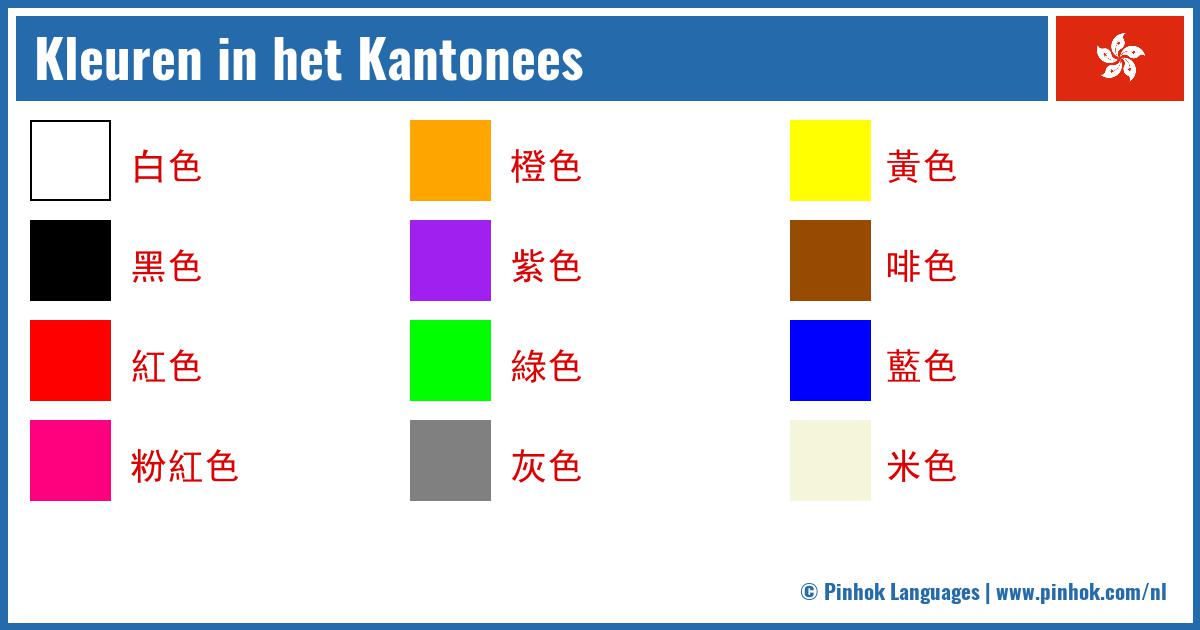 Kleuren in het Kantonees

白色

黑色

紅色

粉紅色

橙色

紫色

綠色

灰色

黃色

啡色

藍色

米色

© Pinhok Languages | www.pinhok.com/nl